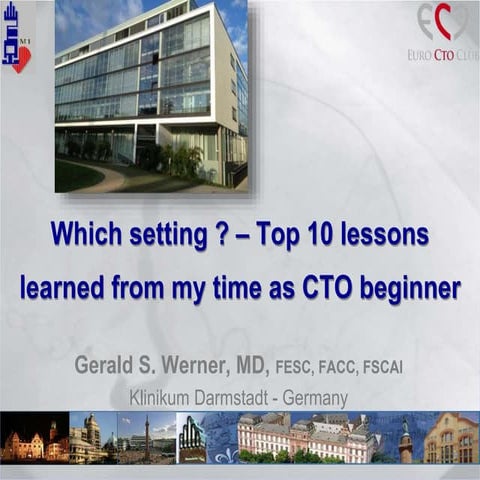 M1

EURO CTO CLUB

Which setting ? – Top 10 lessons learned from my time as CTO beginner

Gerald S. Werner, MD, FESC, FACC, FSCAI

Klinikum Darmstadt - Germany